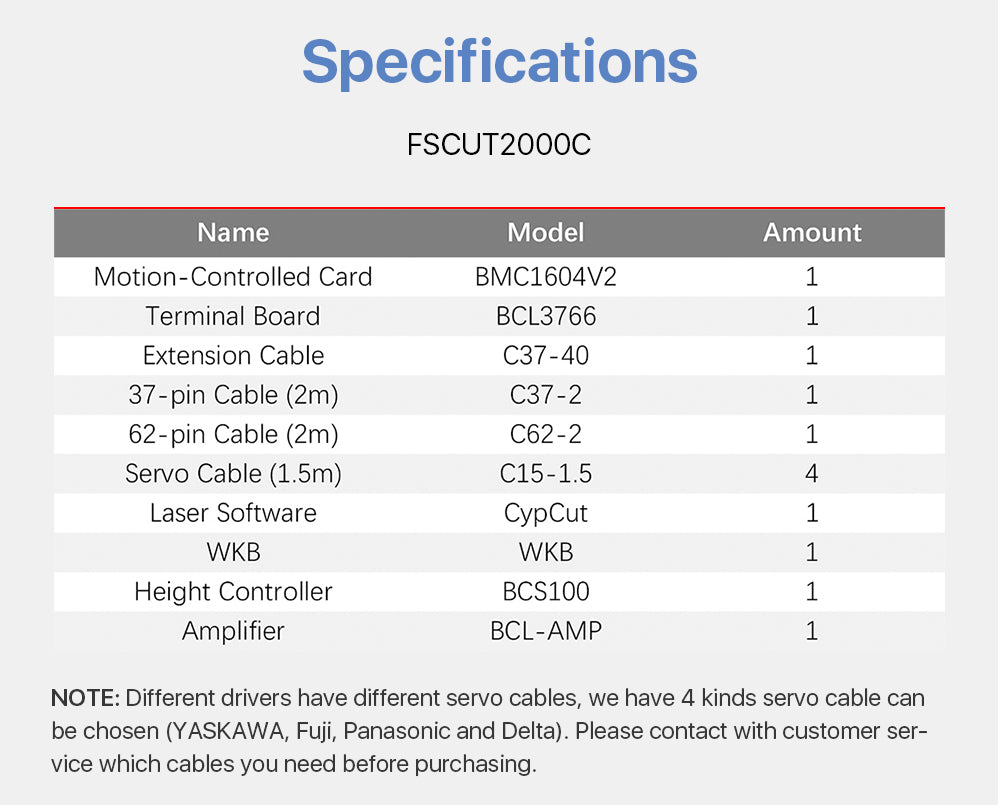 Specifications

FSCUT2000C

| Name | Model | Amount |
|---|---|---|
| Motion-Controlled Card | BMC1604V2 | 1 |
| Terminal Board | BCL3766 | 1 |
| Extension Cable | C37-40 | 1 |
| 37-pin Cable (2m) | C37-2 | 1 |
| 62-pin Cable (2m) | C62-2 | 1 |
| Servo Cable (1.5m) | C15-1.5 | 4 |
| Laser Software | CypCut | 1 |
| WKB | WKB | 1 |
| Height Controller | BCS100 | 1 |
| Amplifier | BCL-AMP | 1 |

NOTE: Different drivers have different servo cables, we have 4 kinds servo cable can be chosen (YASKAWA, Fuji, Panasonic and Delta). Please contact with customer service which cables you need before purchasing.